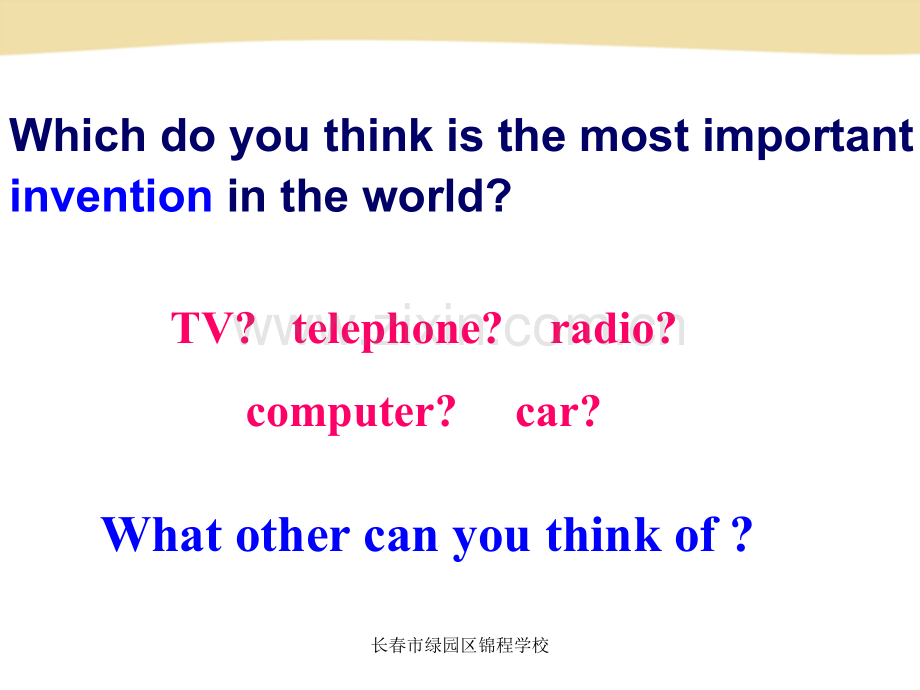 Which do you think is the most important invention in the world?

TV? telephone? radio?

computer? car?

What other can you think of ?

www.zixin.com.cn

长春市绿园区锦程学校